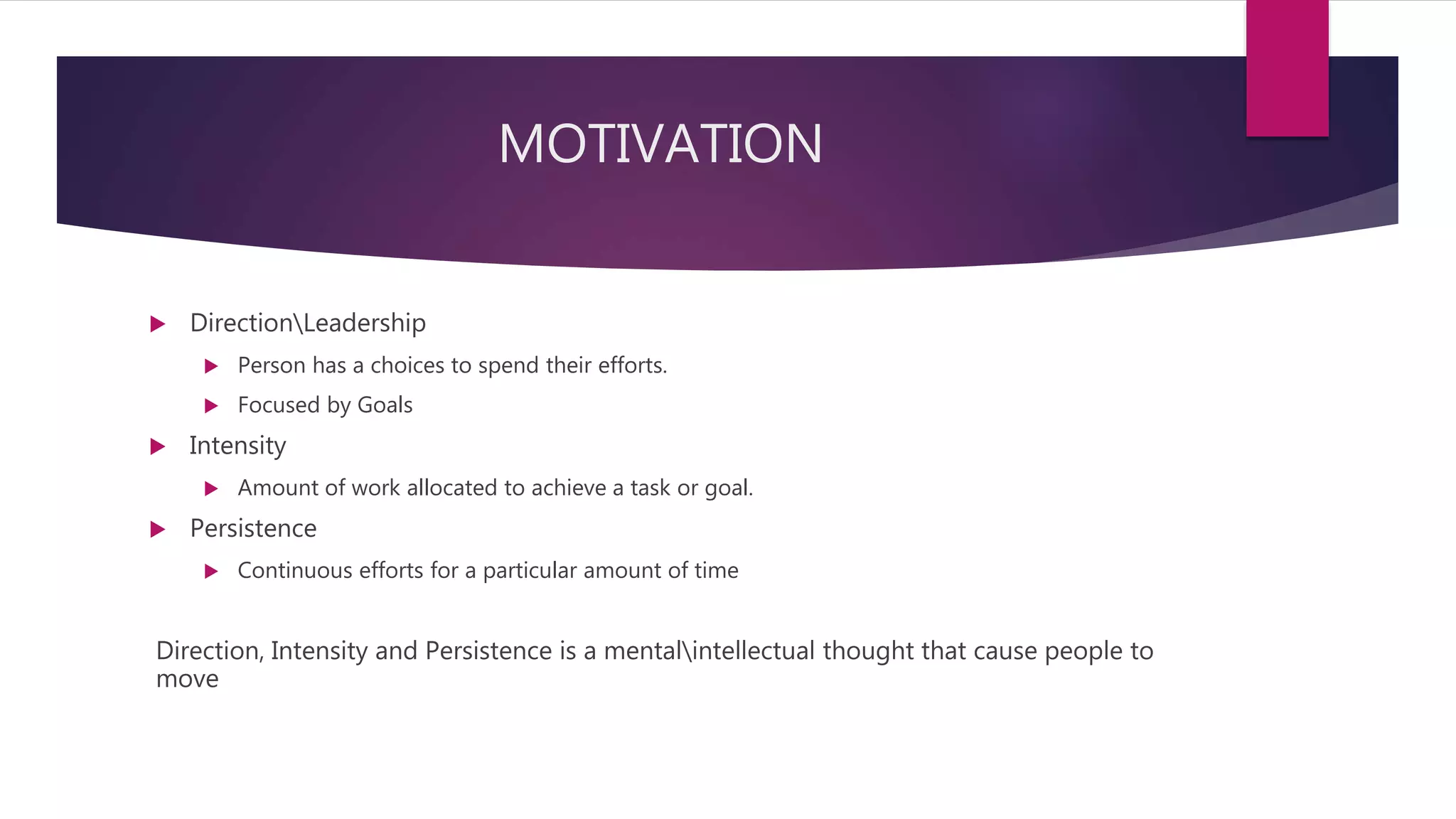 MOTIVATION

Direction\Leadership

Person has a choices to spend their efforts.

Focused by Goals

Intensity

Amount of work allocated to achieve a task or goal.

Persistence

Continuous efforts for a particular amount of time

Direction, Intensity and Persistence is a mental\intellectual thought that cause people to move